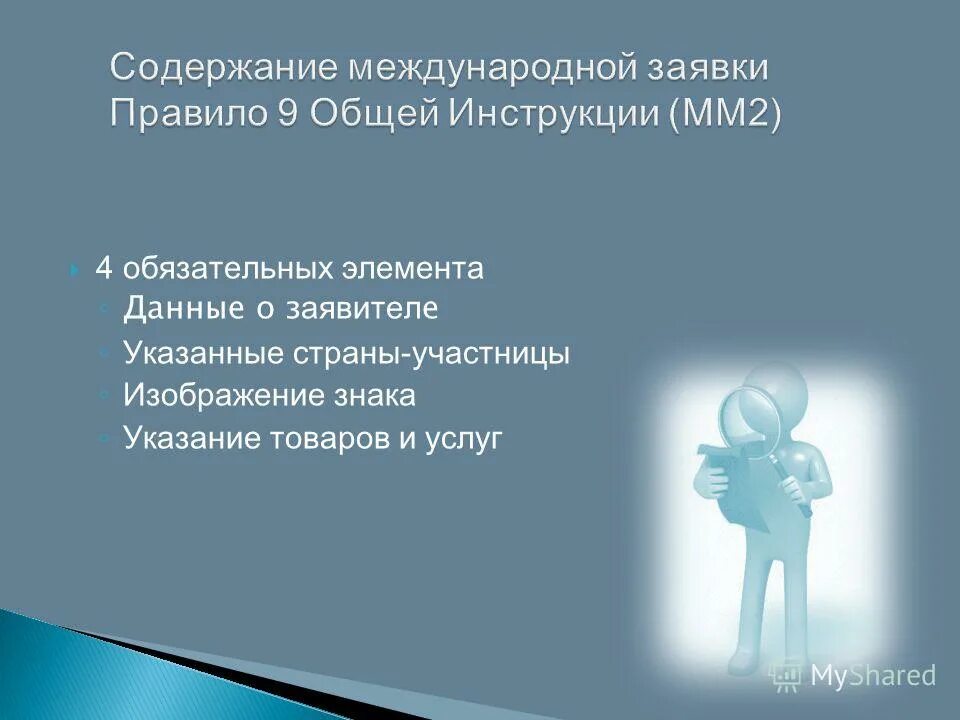 Содержание международной заявки Правило 9 Общей Инструкции (ММ2)

4 обязательных элемента
Данные о заявителе
Указанные страны-участницы
Изображение знака
Указание товаров и услуг

MyShared